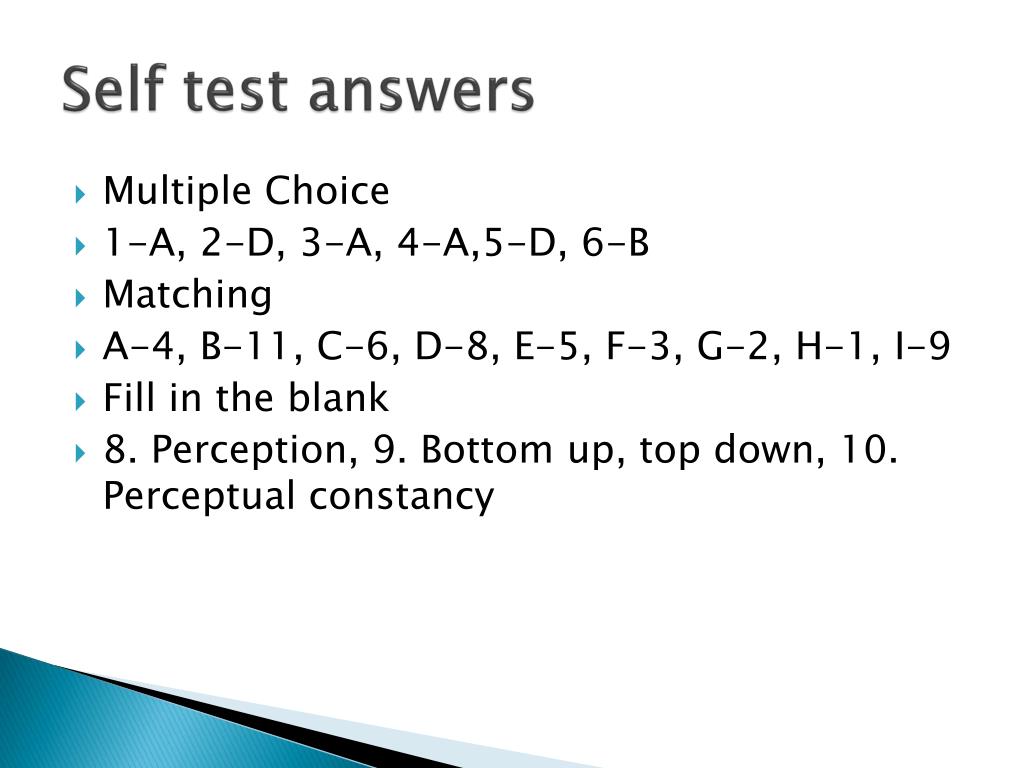 Self test answers

Multiple Choice

1-A, 2-D, 3-A, 4-A,5-D, 6-B

Matching

A-4, B-11, C-6, D-8, E-5, F-3, G-2, H-1, I-9

Fill in the blank

8. Perception, 9. Bottom up, top down, 10. Perceptual constancy